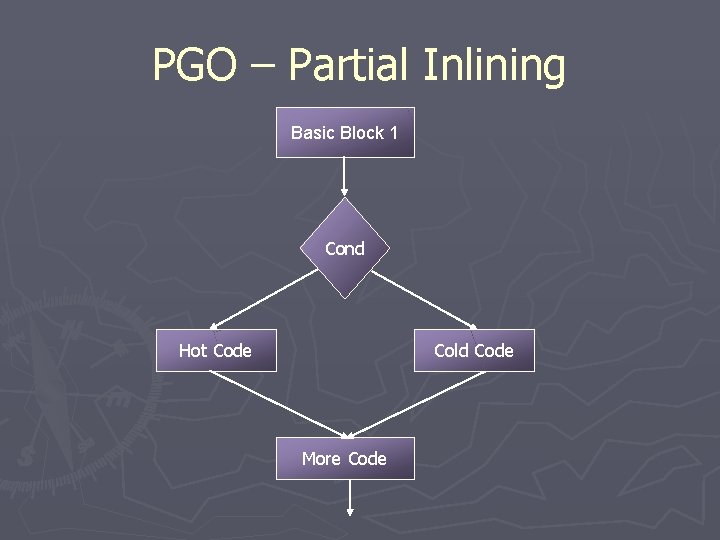 PGO – Partial Inlining

Basic Block 1

Cond

Hot Code

Cold Code

More Code